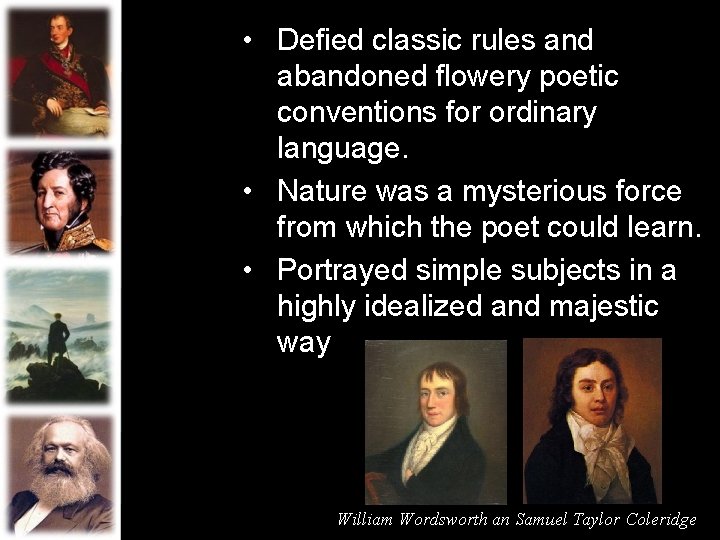 • Defied classic rules and abandoned flowery poetic conventions for ordinary language.
• Nature was a mysterious force from which the poet could learn.
• Portrayed simple subjects in a highly idealized and majestic way

William Wordsworth an Samuel Taylor Coleridge